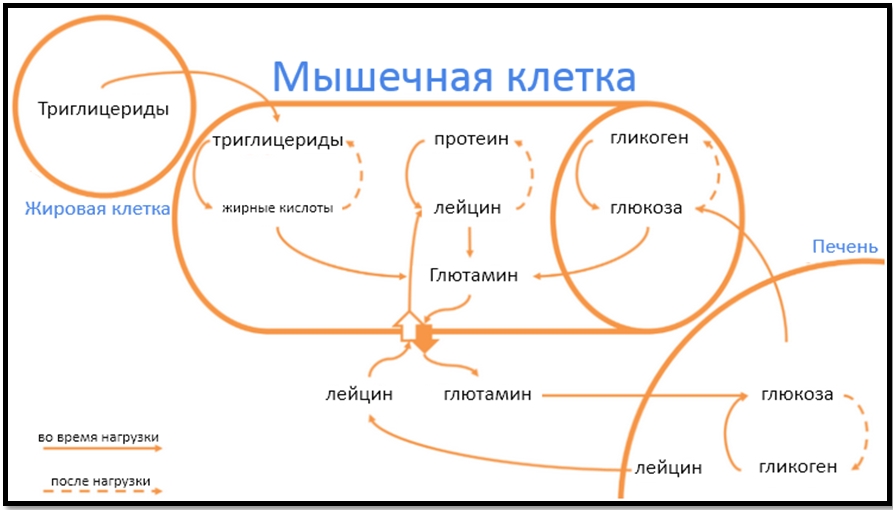 Мышечная клетка

Триглицериды

Жировая клетка

триглицериды

жирные кислоты

протеин

лейцин

Глютамин

гликоген

глюкоза

Печень

лейцин

глютамин

глюкоза

гликоген

лейцин

во время нагрузки

после нагрузки